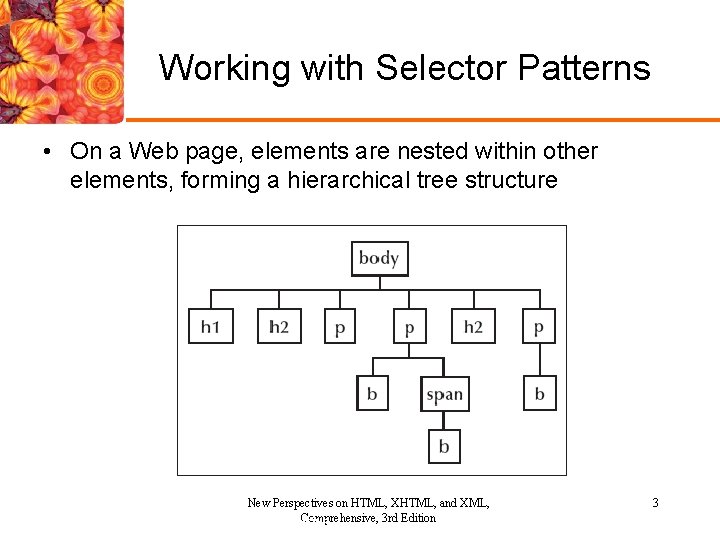 Working with Selector Patterns

• On a Web page, elements are nested within other elements, forming a hierarchical tree structure

body

h1

h2

p

p

h2

p

b

span

b

b

New Perspectives on HTML, XHTML, and XML, Comprehensive, 3rd Edition

3